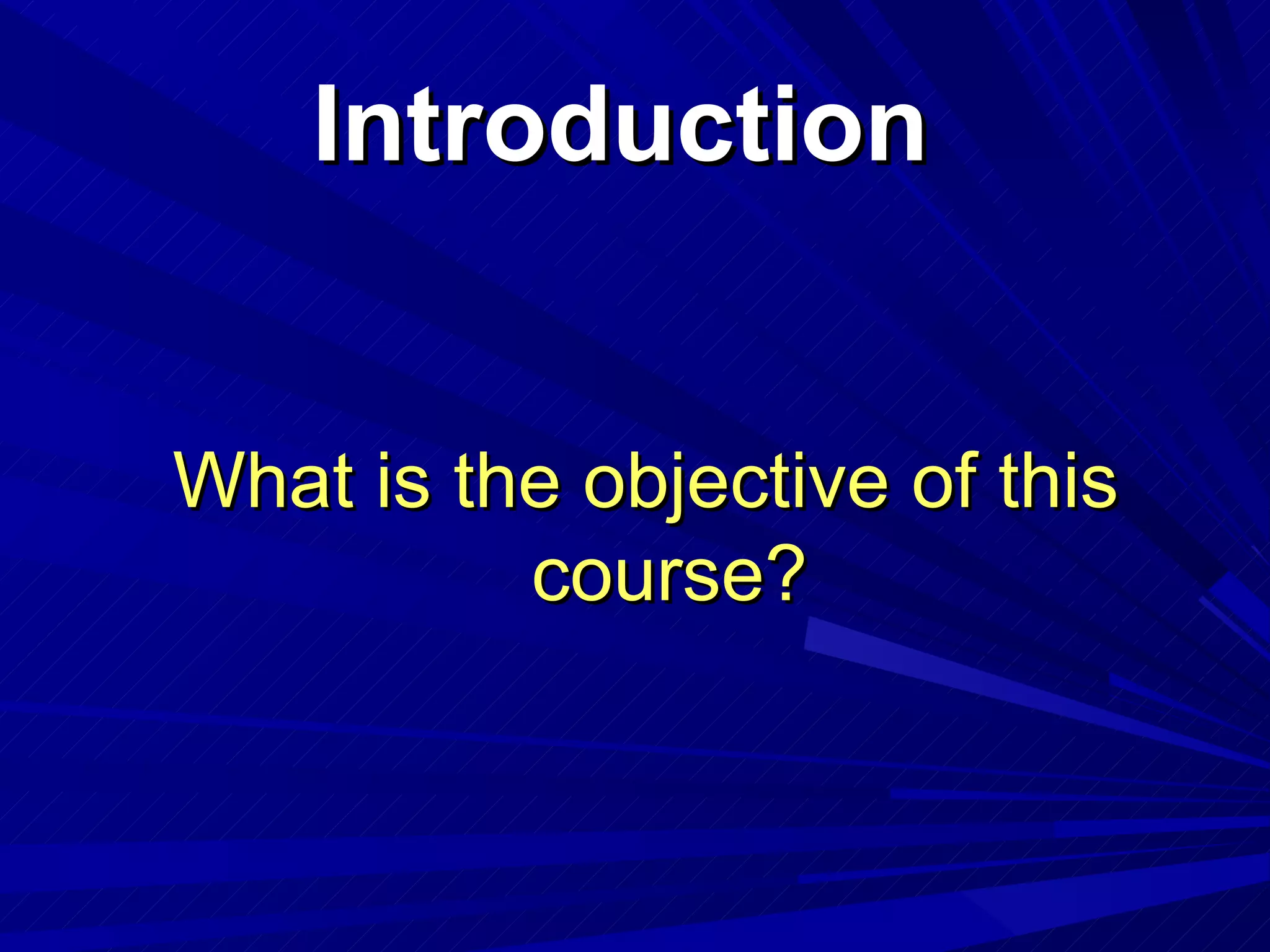 Introduction

What is the objective of this course?